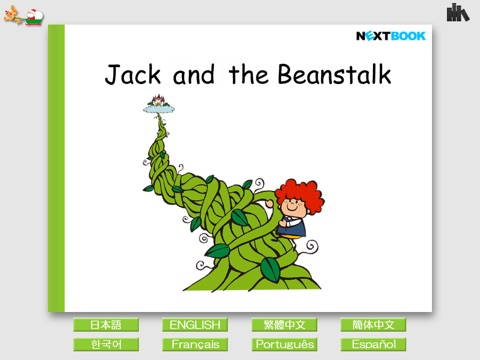 NEXTBOOK

Jack and the Beanstalk

日本語 ENGLISH 繁體中文 簡体中文
한국어 Français Português Español